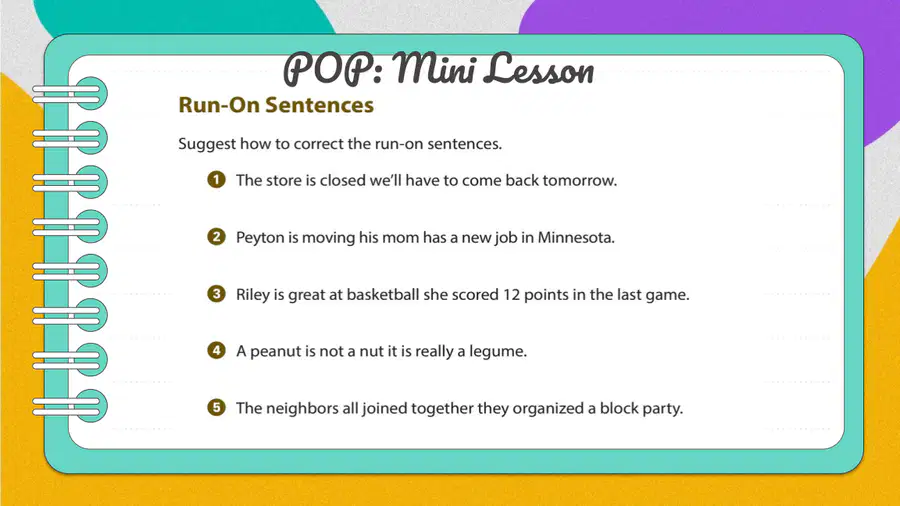 POP: Mini Lesson

Run-On Sentences

Suggest how to correct the run-on sentences.

1 The store is closed we'll have to come back tomorrow.

2 Peyton is moving his mom has a new job in Minnesota.

3 Riley is great at basketball she scored 12 points in the last game.

4 A peanut is not a nut it is really a legume.

5 The neighbors all joined together they organized a block party.